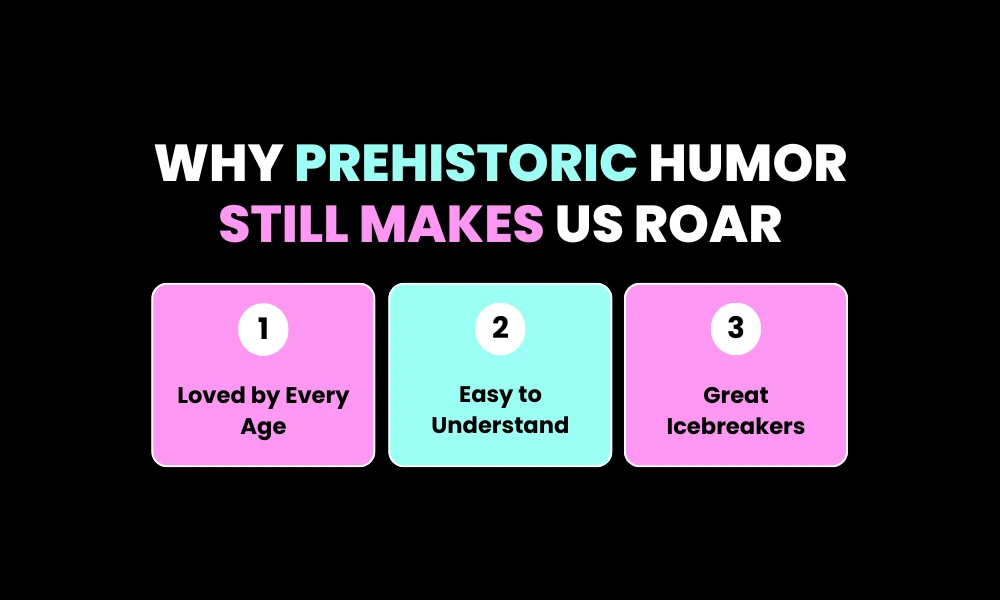 WHY PREHISTORIC HUMOR STILL MAKES US ROAR

1
Loved by Every Age

2
Easy to Understand

3
Great Icebreakers